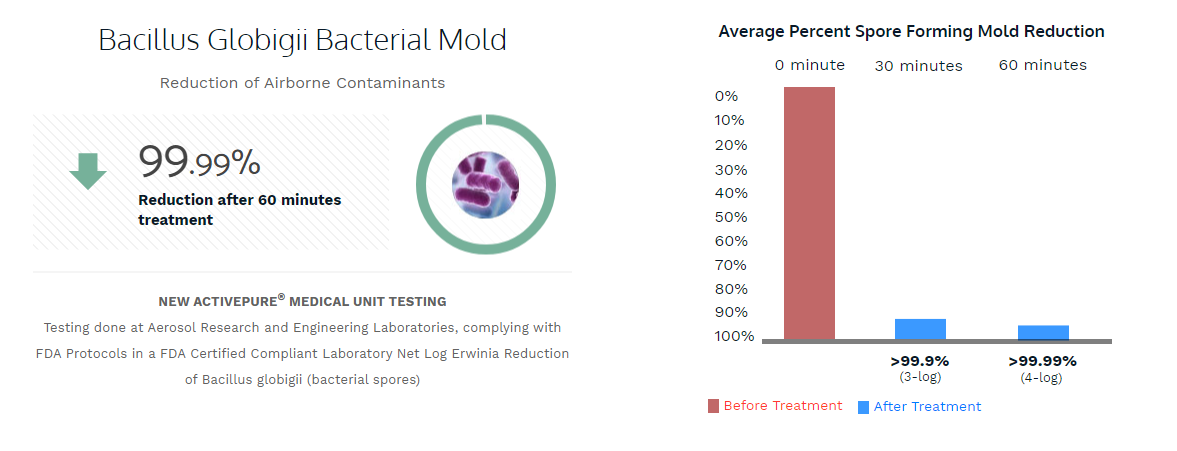 Bacillus Globigii Bacterial Mold

Reduction of Airborne Contaminants

99.99%

Reduction after 60 minutes treatment

NEW ACTIVEPURE® MEDICAL UNIT TESTING

Testing done at Aerosol Research and Engineering Laboratories, complying with FDA Protocols in a FDA Certified Compliant Laboratory Net Log Erwinia Reduction of Bacillus globigii (bacterial spores)

Average Percent Spore Forming Mold Reduction

0 minute
30 minutes
60 minutes

0%
10%
20%
30%
40%
50%
60%
70%
80%
90%
100%

>99.9%
(3-log)

>99.99%
(4-log)

Before Treatment
After Treatment